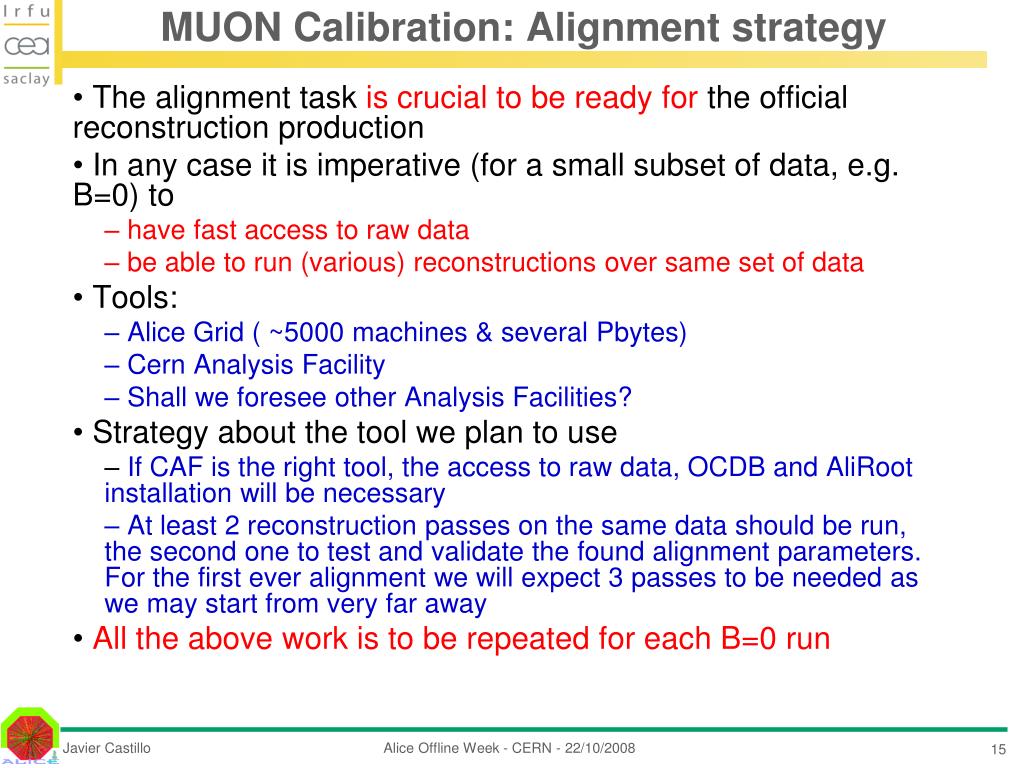 Irfu
cea
saclay

MUON Calibration: Alignment strategy

• The alignment task is crucial to be ready for the official reconstruction production
• In any case it is imperative (for a small subset of data, e.g. B=0) to
– have fast access to raw data
– be able to run (various) reconstructions over same set of data
• Tools:
– Alice Grid ( ~5000 machines & several Pbytes)
– Cern Analysis Facility
– Shall we foresee other Analysis Facilities?
• Strategy about the tool we plan to use
– If CAF is the right tool, the access to raw data, OCDB and AliRoot installation will be necessary
– At least 2 reconstruction passes on the same data should be run, the second one to test and validate the found alignment parameters. For the first ever alignment we will expect 3 passes to be needed as we may start from very far away
• All the above work is to be repeated for each B=0 run

Javier Castillo
Alice Offline Week - CERN - 22/10/2008
15